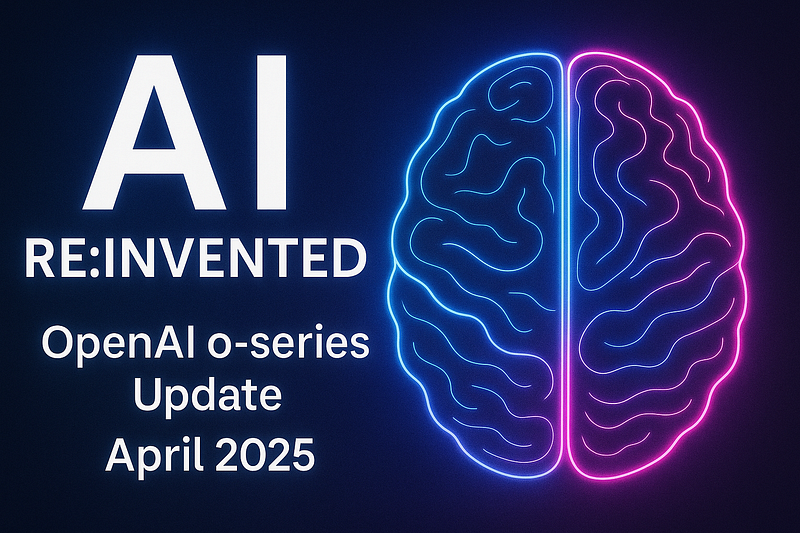 AI
RE:INVENTED

OpenAI o-series
Update
April 2025